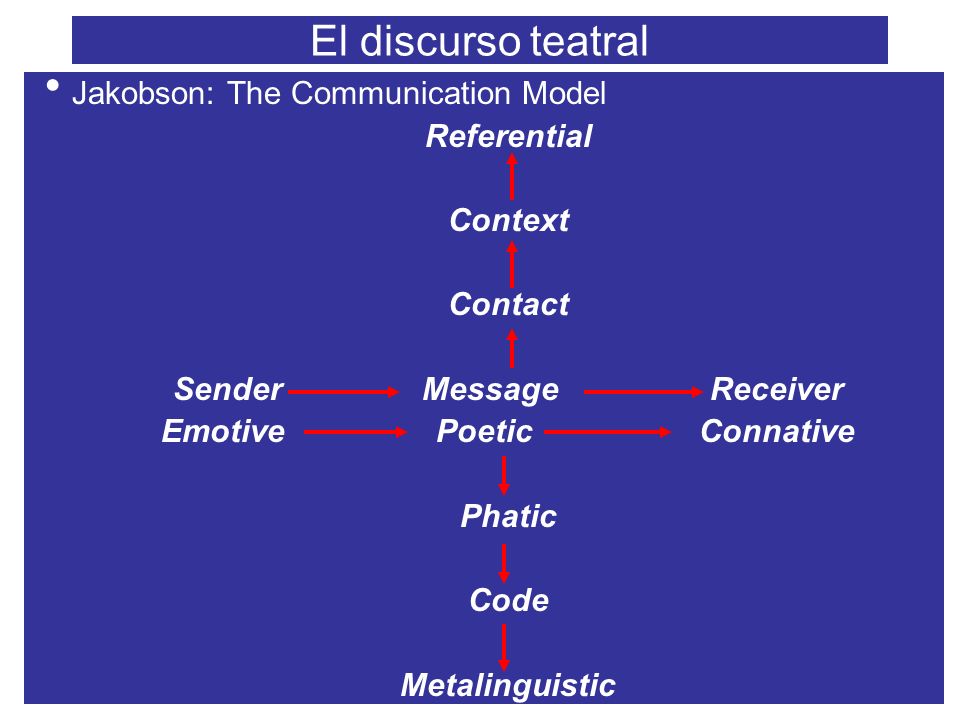 El discurso teatral

• Jakobson: The Communication Model

Referential

Context

Contact

Sender Message Receiver
Emotive Poetic Connative

Phatic

Code

Metalinguistic